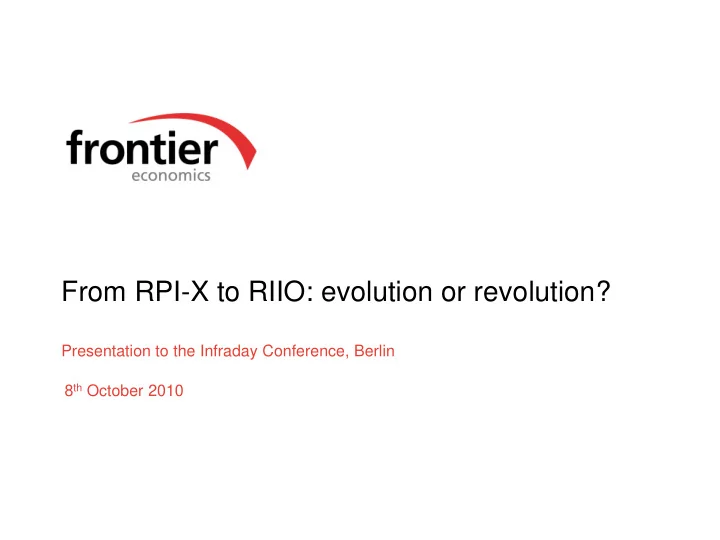 frontier
economics

From RPI-X to RIIO: evolution or revolution?

Presentation to the Infraday Conference, Berlin

8$^{th}$ October 2010